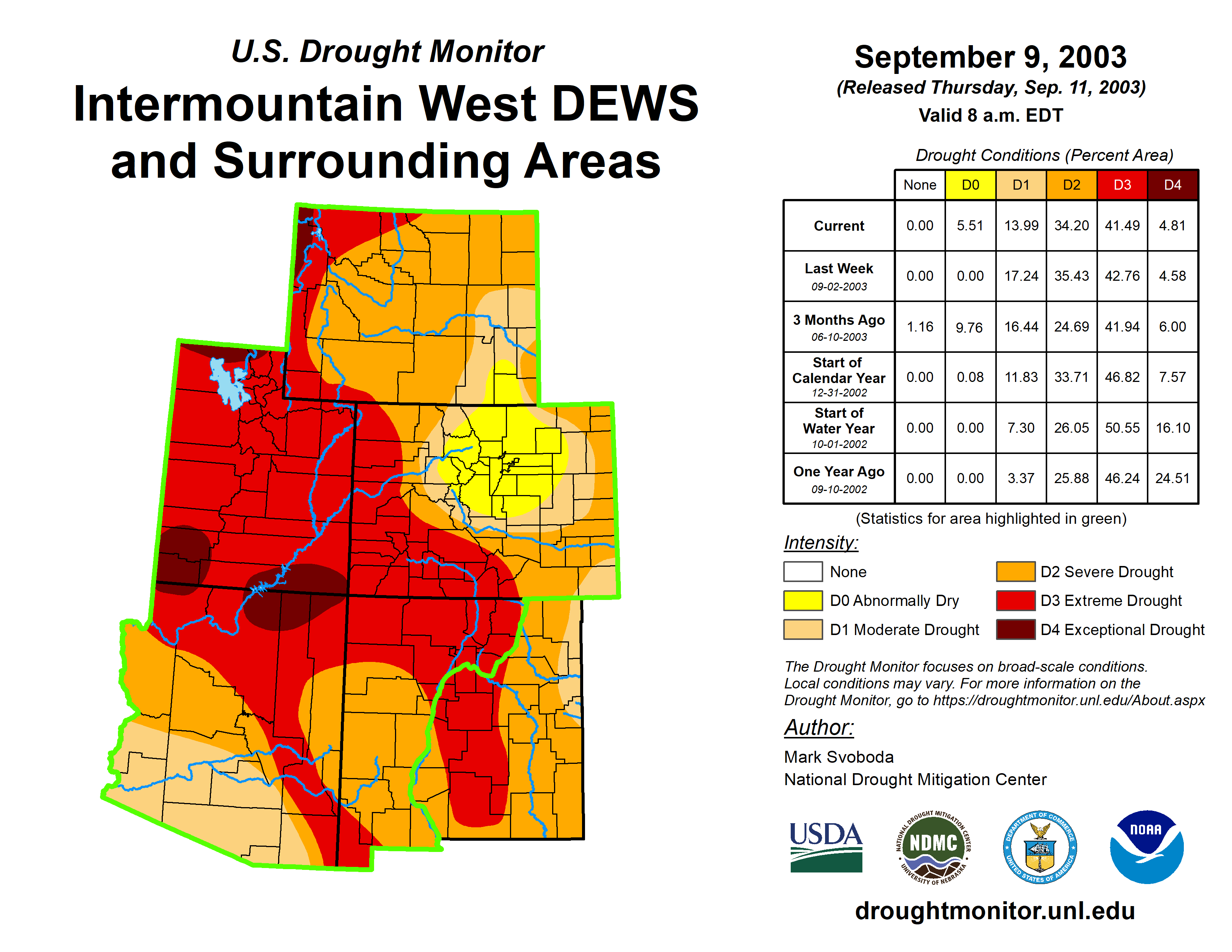 U.S. Drought Monitor

Intermountain West DEWS and Surrounding Areas

September 9, 2003

(Released Thursday, Sep. 11, 2003)

Valid 8 a.m. EDT

Drought Conditions (Percent Area)

| | None | D0 | D1 | D2 | D3 | D4 |
|---|---|---|---|---|---|---|
| Current | 0.00 | 5.51 | 13.99 | 34.20 | 41.49 | 4.81 |
| Last Week 09-02-2003 | 0.00 | 0.00 | 17.24 | 35.43 | 42.76 | 4.58 |
| 3 Months Ago 06-10-2003 | 1.16 | 9.76 | 16.44 | 24.69 | 41.94 | 6.00 |
| Start of Calendar Year 12-31-2002 | 0.00 | 0.08 | 11.83 | 33.71 | 46.82 | 7.57 |
| Start of Water Year 10-01-2002 | 0.00 | 0.00 | 7.30 | 26.05 | 50.55 | 16.10 |
| One Year Ago 09-10-2002 | 0.00 | 0.00 | 3.37 | 25.88 | 46.24 | 24.51 |

(Statistics for area highlighted in green)

Intensity:

None

D0 Abnormally Dry

D1 Moderate Drought

D2 Severe Drought

D3 Extreme Drought

D4 Exceptional Drought

The Drought Monitor focuses on broad-scale conditions. Local conditions may vary. For more information on the Drought Monitor, go to https://droughtmonitor.unl.edu/About.aspx

Author:

Mark Svoboda

National Drought Mitigation Center

USDA

NATIONAL DROUGHT MITIGATION CENTER NDMC UNIVERSITY OF NEBRASKA

DEPARTMENT OF COMMERCE UNITED STATES OF AMERICA

NOAA

droughtmonitor.unl.edu